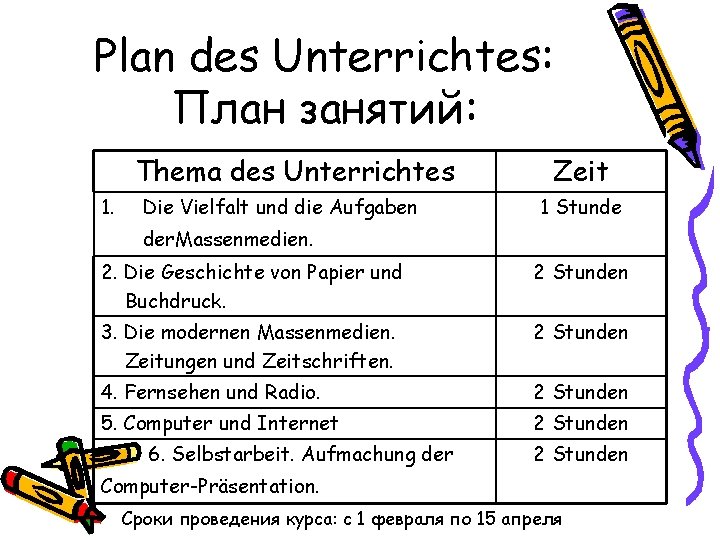 Plan des Unterrichtes:
План занятий:

| Thema des Unterrichtes | Zeit |
|---|---|
| 1. Die Vielfalt und die Aufgaben derMassenmedien. | 1 Stunde |
| 2. Die Geschichte von Papier und Buchdruck. | 2 Stunden |
| 3. Die modernen Massenmedien. Zeitungen und Zeitschriften. | 2 Stunden |
| 4. Fernsehen und Radio. | 2 Stunden |
| 5. Computer und Internet | 2 Stunden |
| 6. Selbstarbeit. Aufmachung der Computer-Präsentation. | 2 Stunden |

Сроки проведения курса: с 1 февраля по 15 апреля